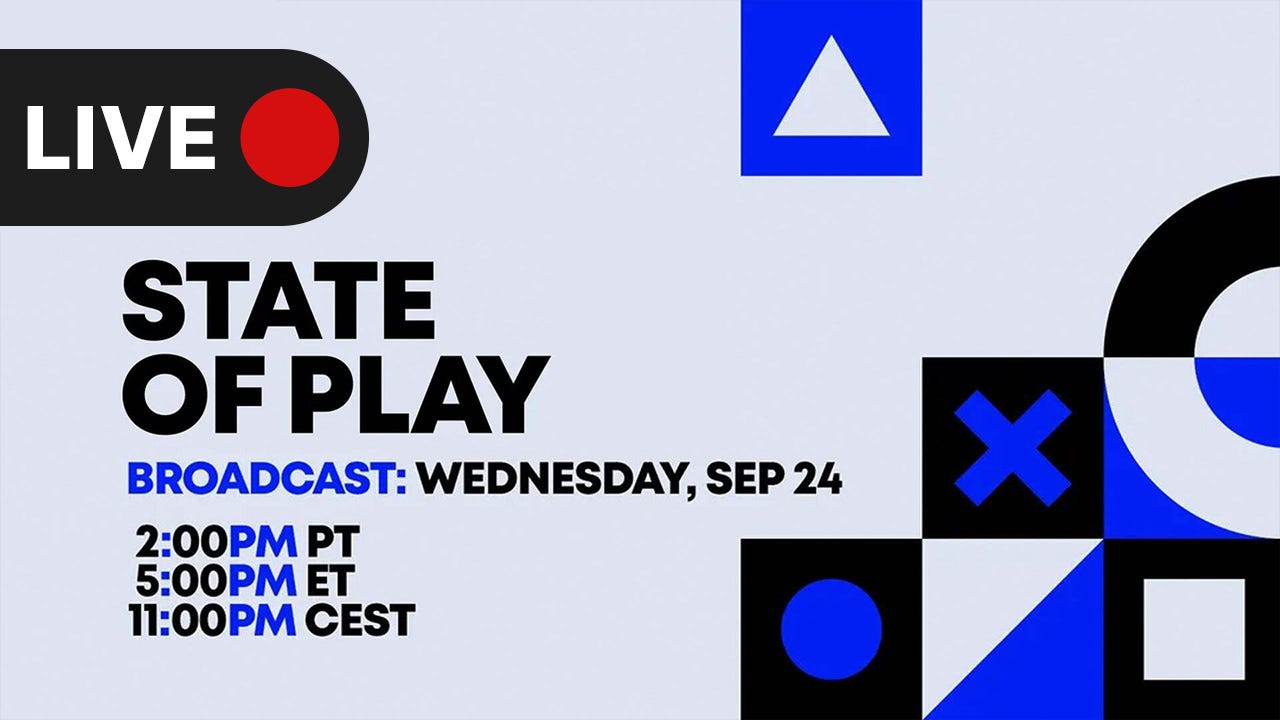 LIVE

STATE OF PLAY

BROADCAST: WEDNESDAY, SEP 24

2:00PM PT
5:00PM ET
11:00PM CEST